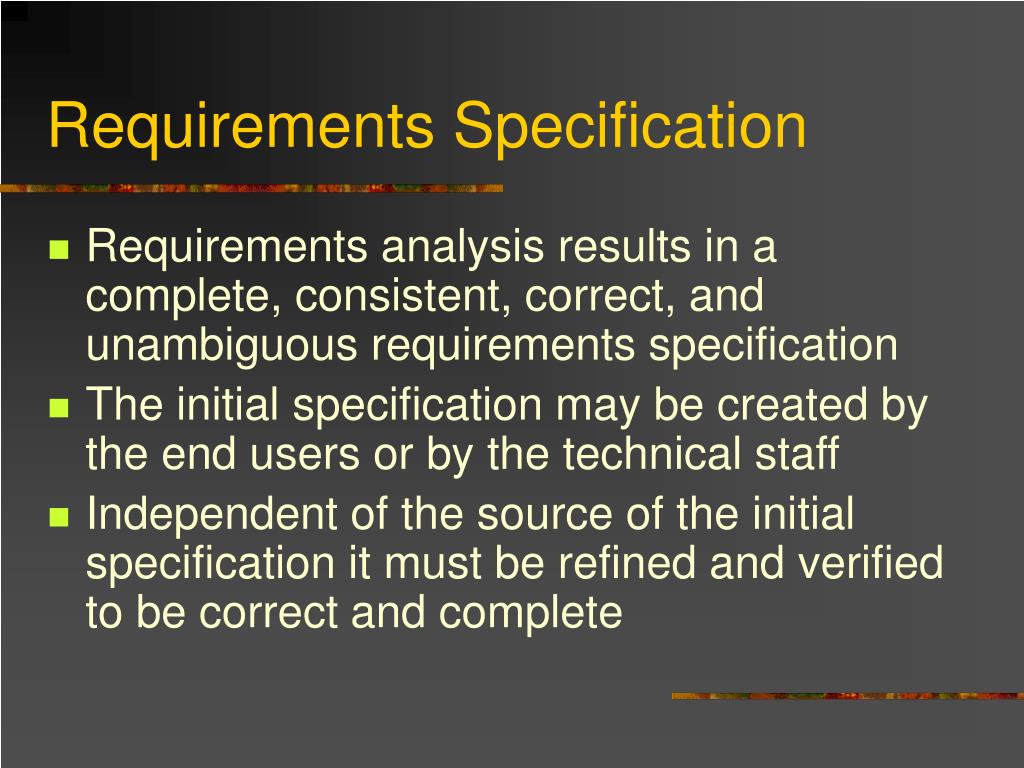 Requirements Specification

- Requirements analysis results in a complete, consistent, correct, and unambiguous requirements specification
- The initial specification may be created by the end users or by the technical staff
- Independent of the source of the initial specification it must be refined and verified to be correct and complete